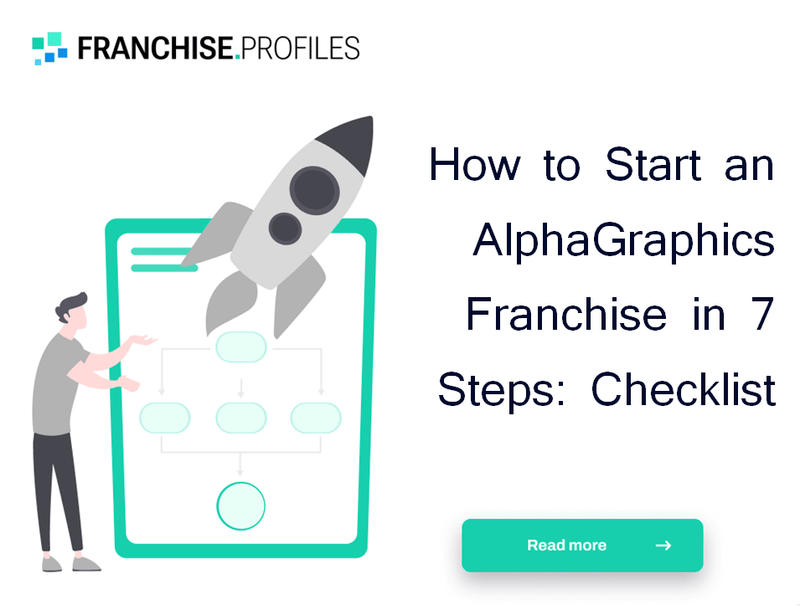 FRANCHISE.PROFILES

How to Start an AlphaGraphics Franchise in 7 Steps: Checklist

Read more →